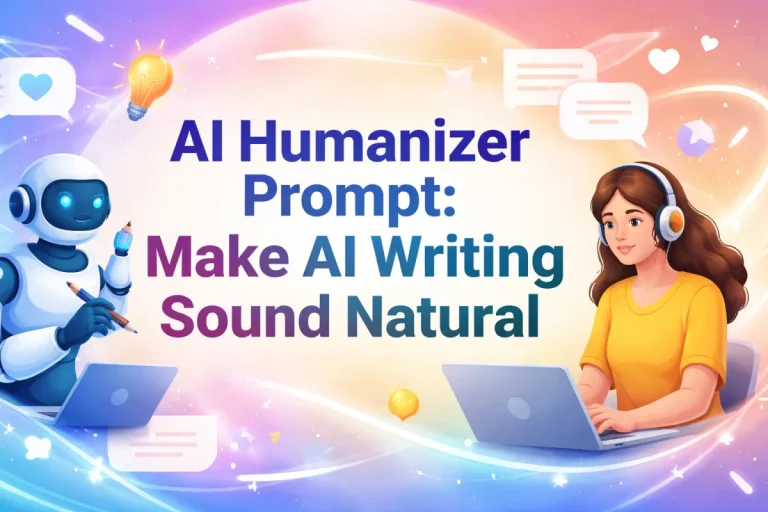 AI Humanizer Prompt: Make AI Writing Sound Natural